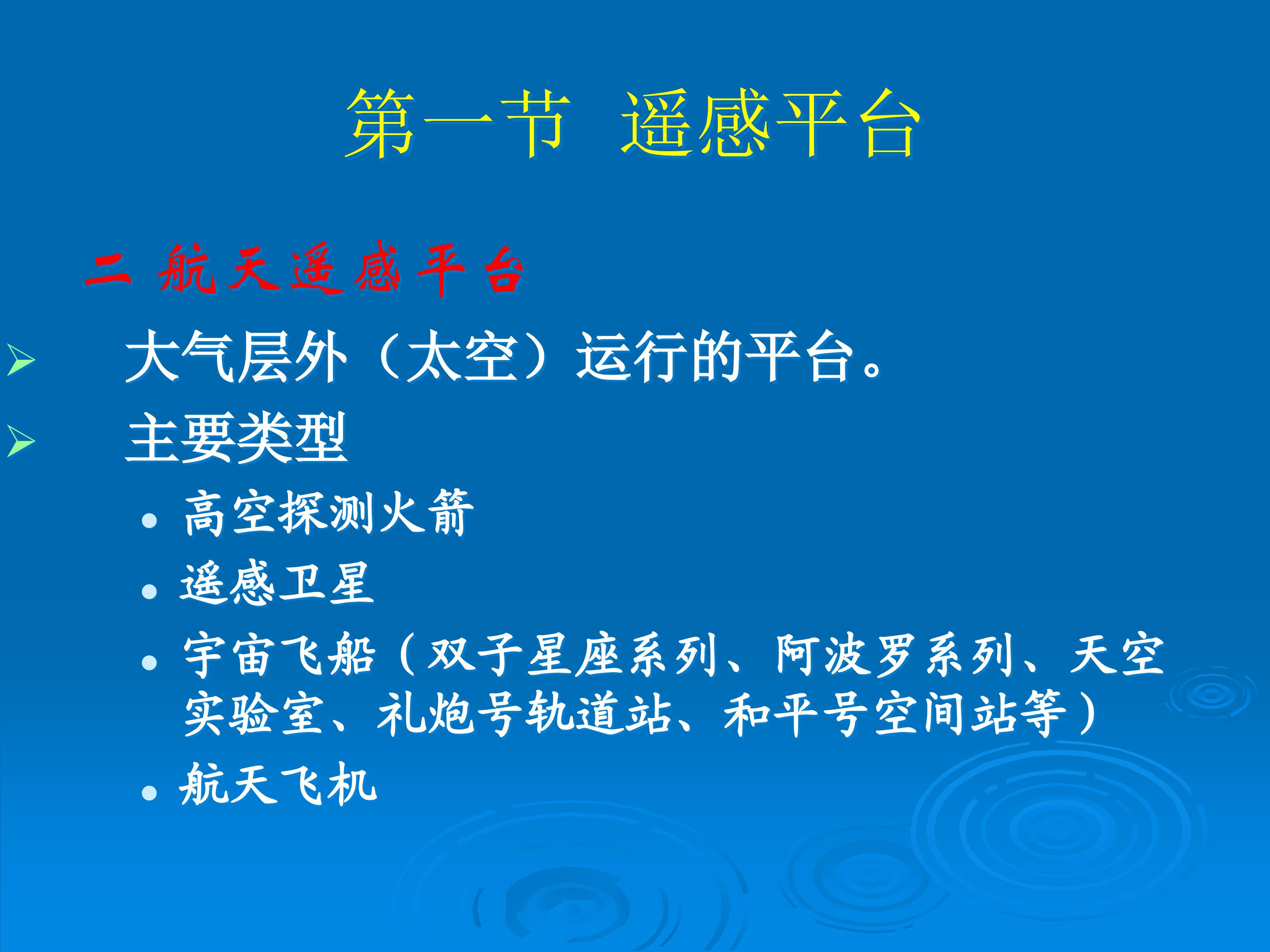 第一节 遥感平台

二 航天遥感平台

➢ 大气层外（太空）运行的平台。

➢ 主要类型

• 高空探测火箭

• 遥感卫星

• 宇宙飞船（双子星座系列、阿波罗系列、天空实验室、礼炮号轨道站、和平号空间站等）

• 航天飞机